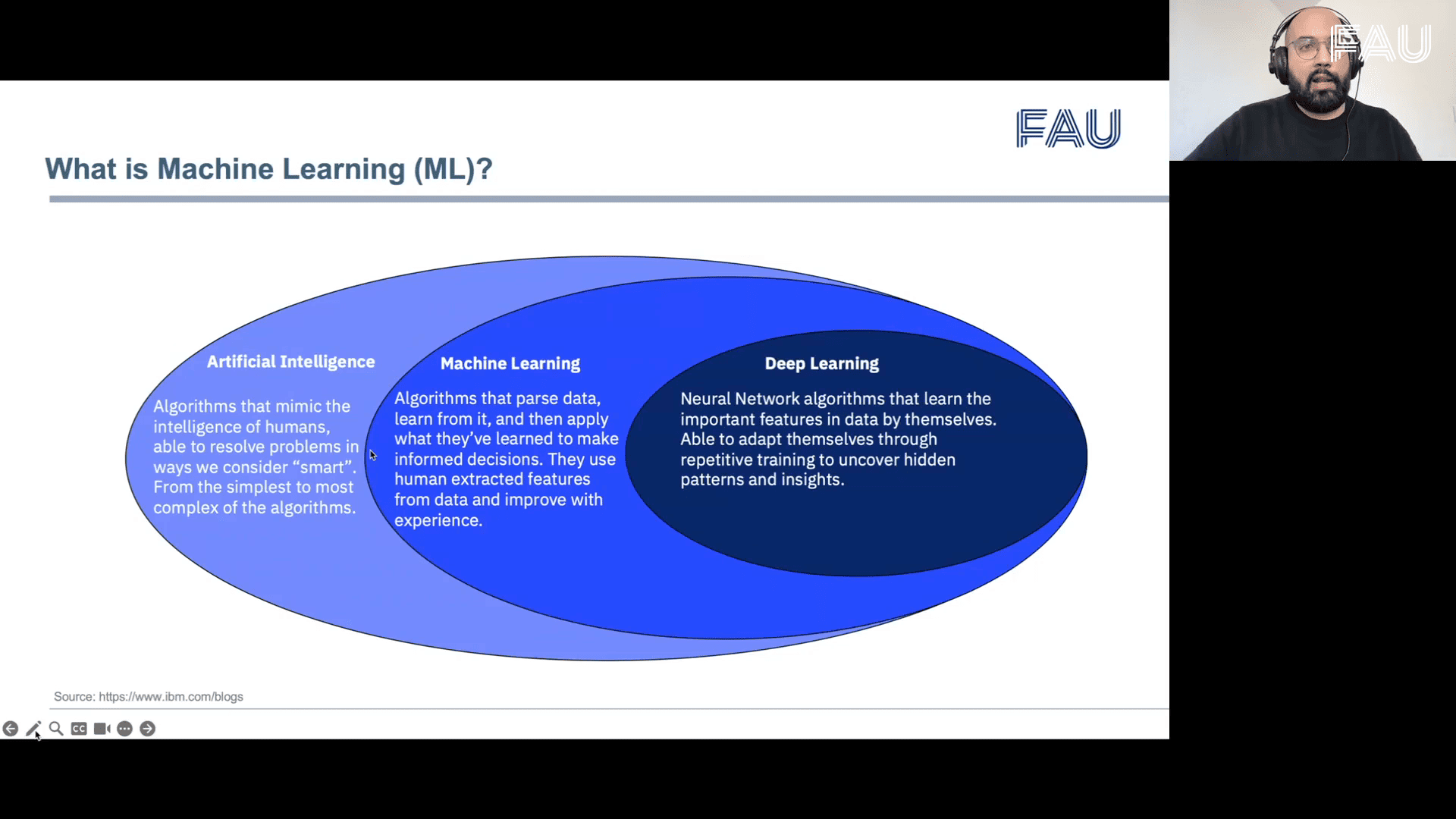 FAU

FAU

What is Machine Learning (ML)?

Artificial Intelligence

Algorithms that mimic the intelligence of humans, able to resolve problems in ways we consider “smart”. From the simplest to most complex of the algorithms.

Machine Learning

Algorithms that parse data, learn from it, and then apply what they’ve learned to make informed decisions. They use human extracted features from data and improve with experience.

Deep Learning

Neural Network algorithms that learn the important features in data by themselves. Able to adapt themselves through repetitive training to uncover hidden patterns and insights.

Source: https://www.ibm.com/blogs

CC